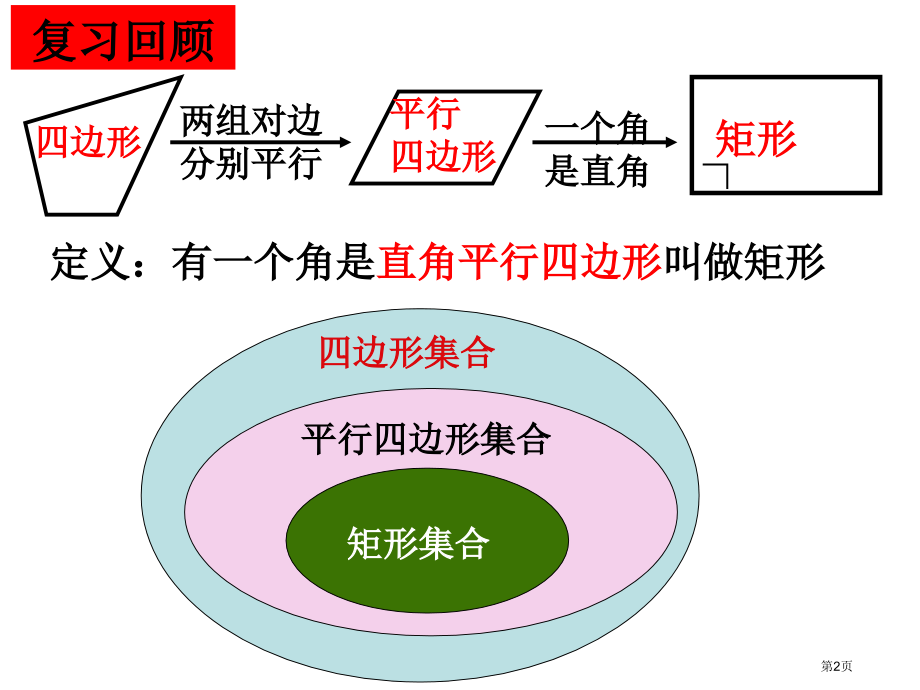 复习回顾

四边形

两组对边
分别平行

平行
四边形

一个角
是直角

矩形

定义：有一个角是直角平行四边形叫做矩形

四边形集合

平行四边形集合

矩形集合

第2页